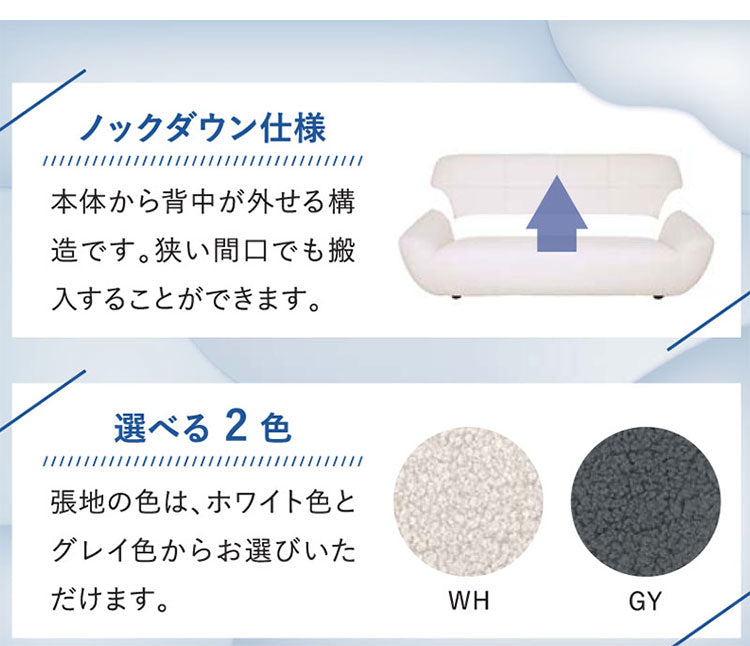 ノックダウン仕様

本体から背中が外せる構造です。狭い間口でも搬入することができます。

選べる 2 色

張地の色は、ホワイト色とグレイ色からお選びいただけます。

WH

GY